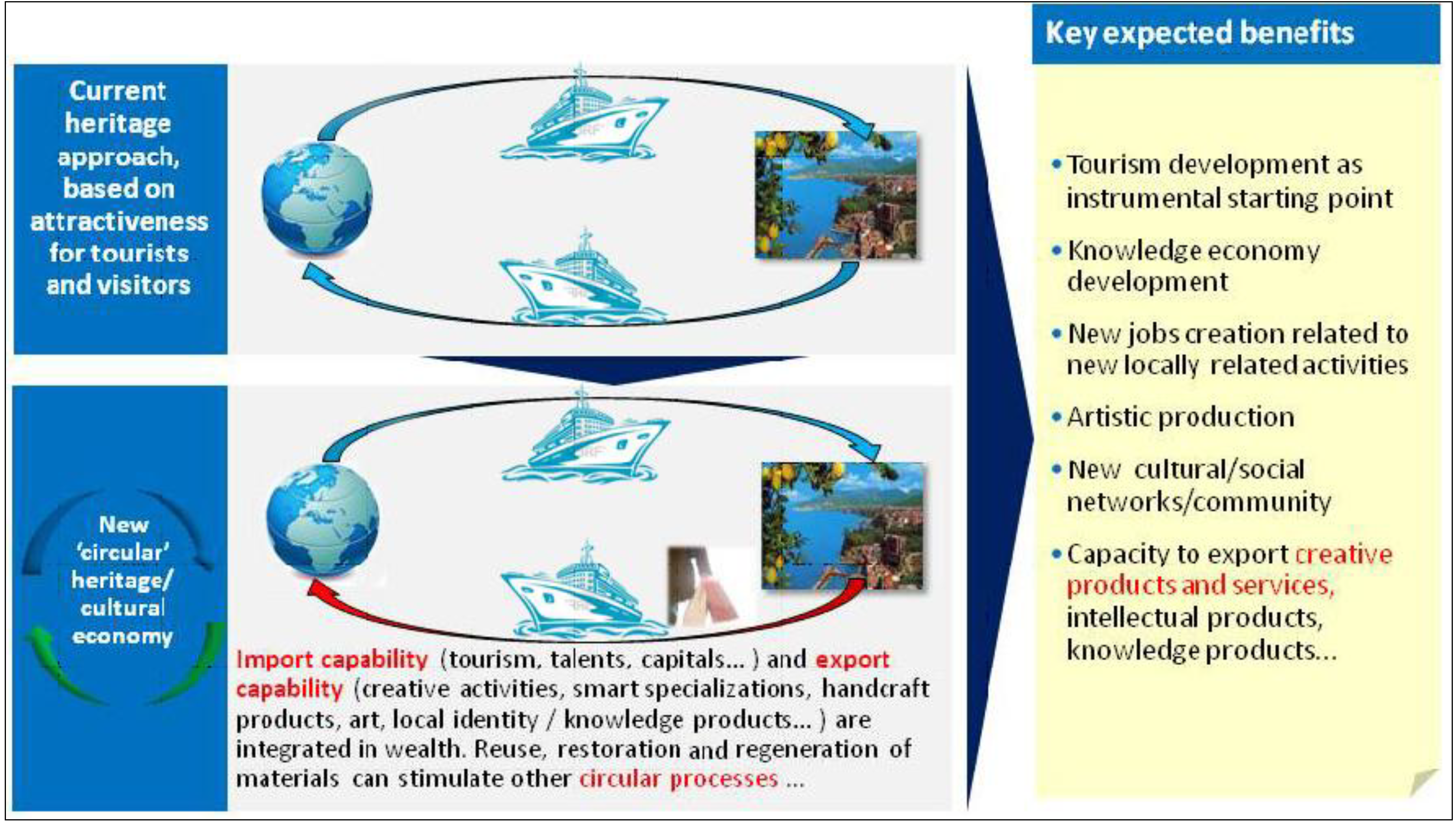 Current heritage approach, based on attractiveness for tourists and visitors

New 'circular' heritage/ cultural economy

Import capability (tourism, talents, capitals... ) and export capability (creative activities, smart specializations, handcraft products, art, local identity / knowledge products... ) are integrated in wealth. Reuse, restoration and regeneration of materials can stimulate other circular processes ...

Key expected benefits

• Tourism development as instrumental starting point

• Knowledge economy development

• New jobs creation related to new locally related activities

• Artistic production

• New cultural/social networks/community

• Capacity to export creative products and services, intellectual products, knowledge products...